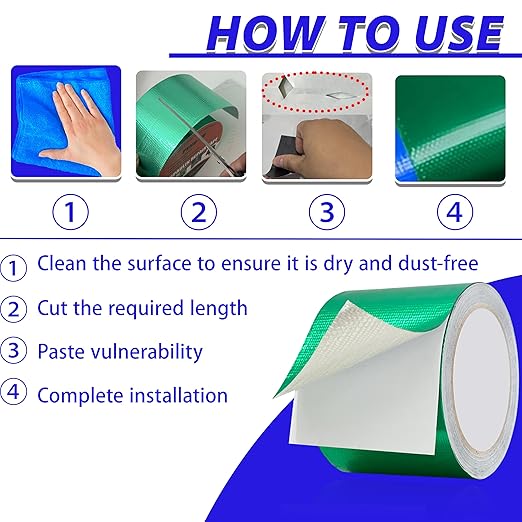 HOW TO USE

①

②

③

④

① Clean the surface to ensure it is dry and dust-free

② Cut the required length

③ Paste vulnerability

④ Complete installation